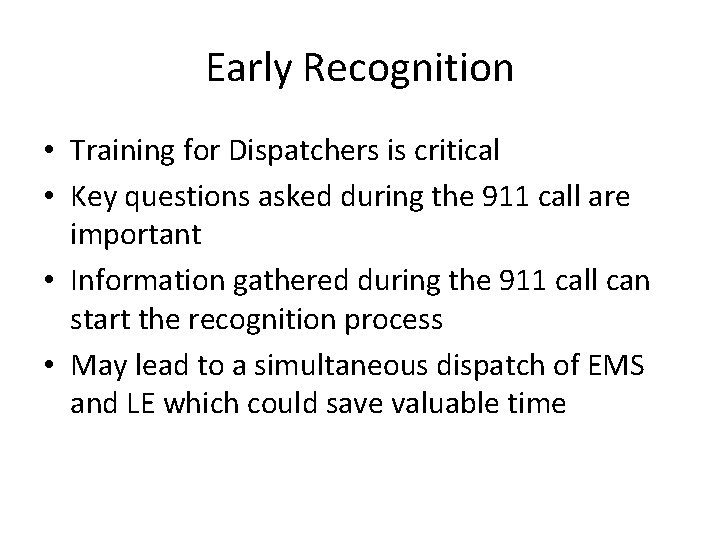 Early Recognition

• Training for Dispatchers is critical
• Key questions asked during the 911 call are important
• Information gathered during the 911 call can start the recognition process
• May lead to a simultaneous dispatch of EMS and LE which could save valuable time